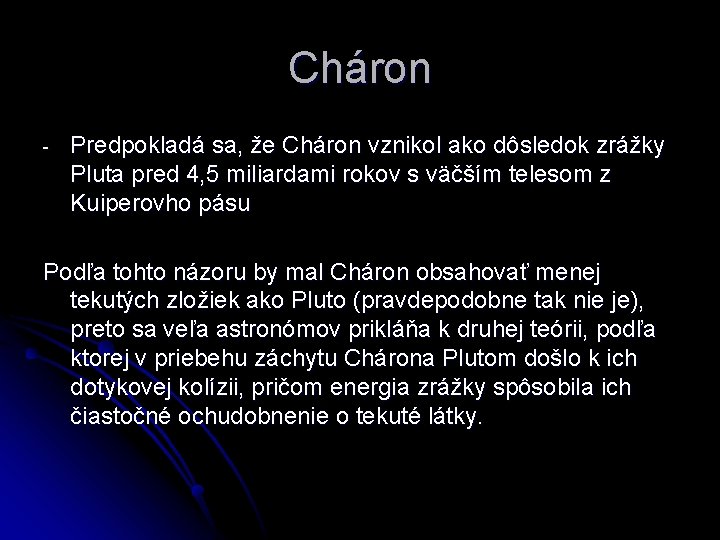 Cháron

- Predpokladá sa, že Cháron vznikol ako dôsledok zrážky Pluta pred 4,5 miliardami rokov s väčším telesom z Kuiperovho pásu

Podľa tohto názoru by mal Cháron obsahovať menej tekutých zložiek ako Pluto (pravdepodobne tak nie je), preto sa veľa astronómov prikláňa k druhej teórii, podľa ktorej v priebehu záchytu Chárona Plutom došlo k ich dotykovej kolízii, pričom energia zrážky spôsobila ich čiastočné ochudobnenie o tekuté látky.